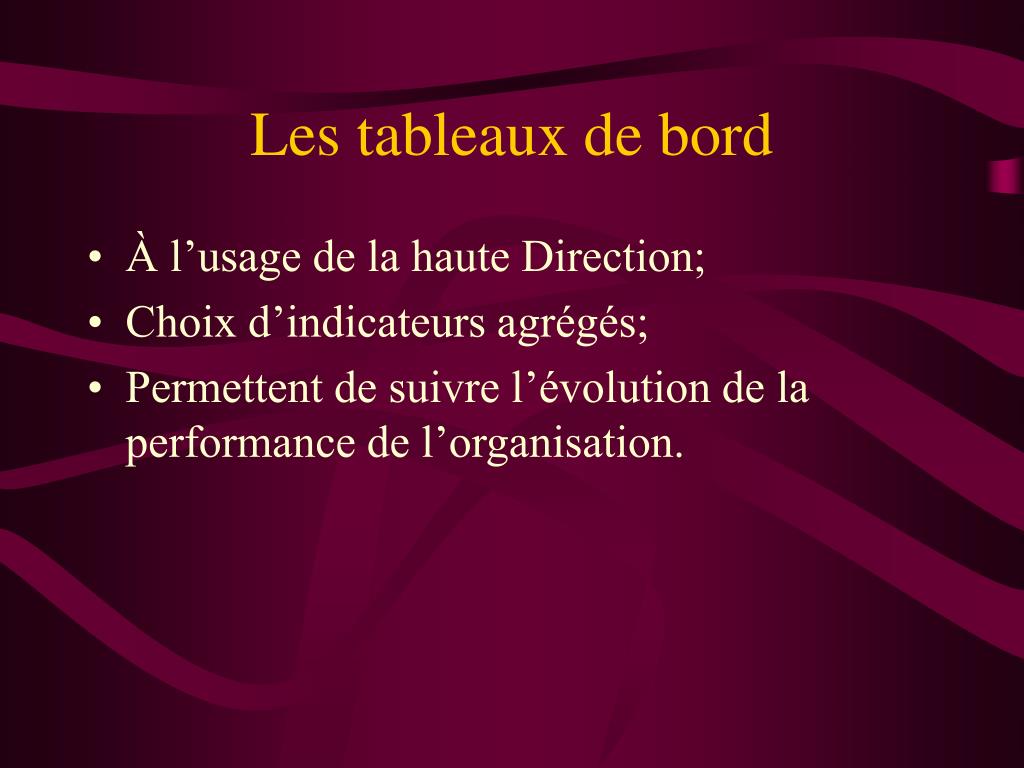 Les tableaux de bord

• À l’usage de la haute Direction;
• Choix d’indicateurs agrégés;
• Permettent de suivre l’évolution de la performance de l’organisation.